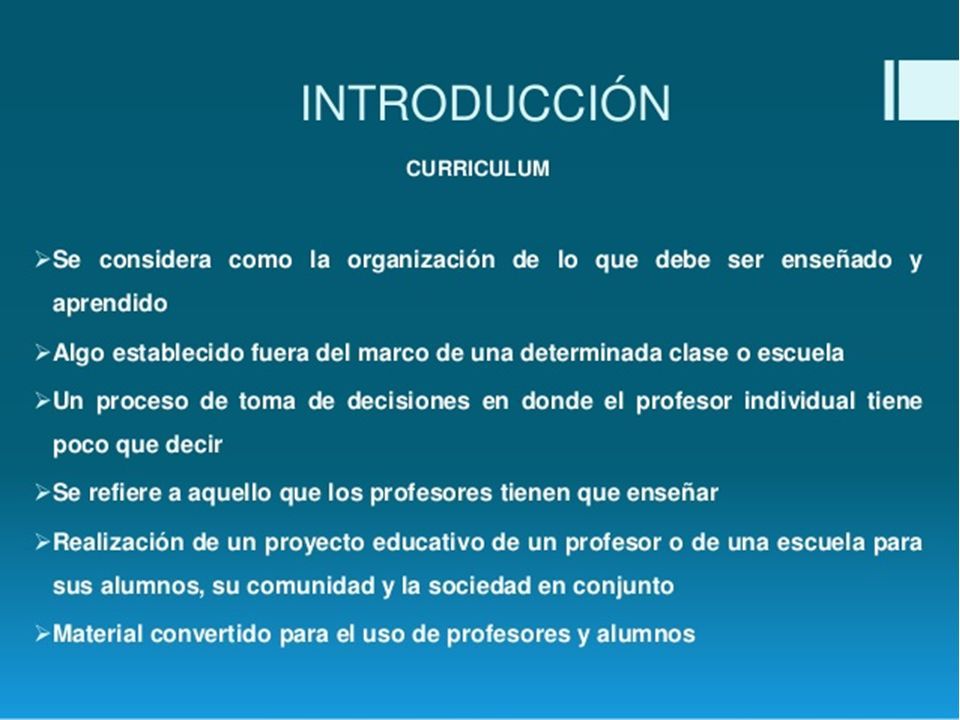 INTRODUCCIÓN

CURRICULUM

➢Se considera como la organización de lo que debe ser enseñado y aprendido

➢Algo establecido fuera del marco de una determinada clase o escuela

➢Un proceso de toma de decisiones en donde el profesor individual tiene poco que decir

➢Se refiere a aquello que los profesores tienen que enseñar

➢Realización de un proyecto educativo de un profesor o de una escuela para sus alumnos, su comunidad y la sociedad en conjunto

➢Material convertido para el uso de profesores y alumnos